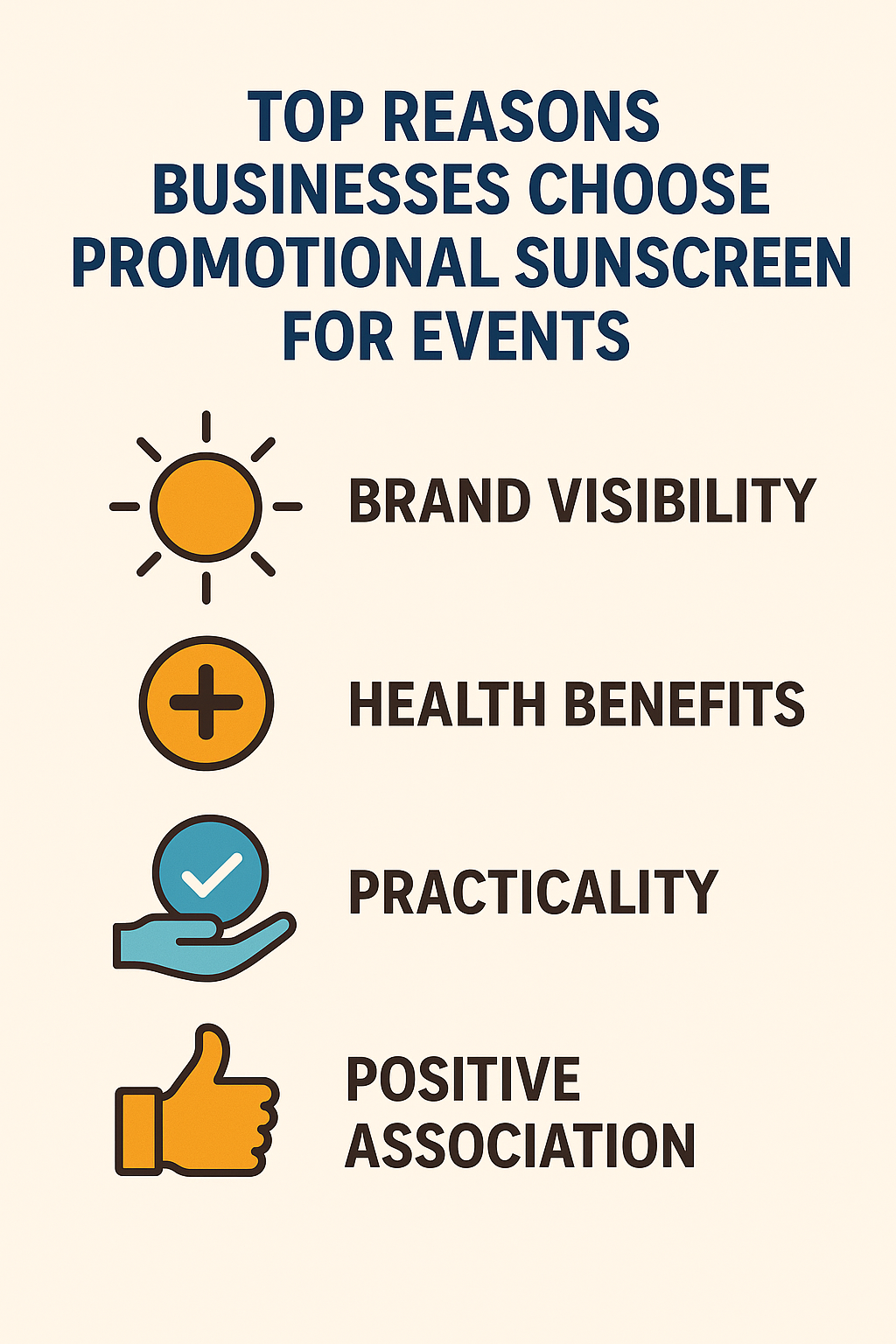 TOP REASONS BUSINESSES CHOOSE PROMOTIONAL SUNSCREEN FOR EVENTS

BRAND VISIBILITY

HEALTH BENEFITS

PRACTICALITY

POSITIVE ASSOCIATION